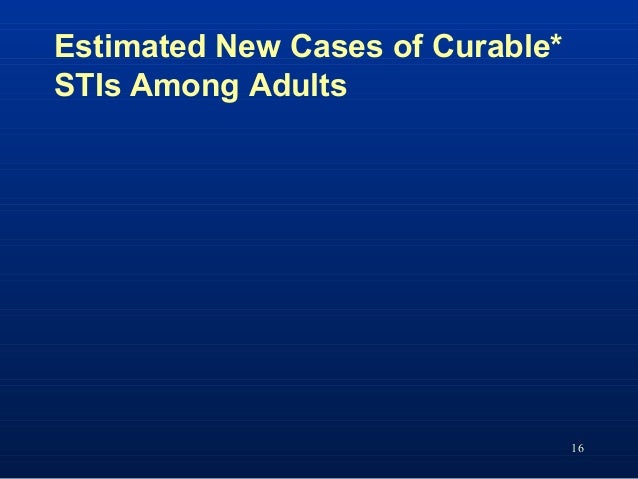 Estimated New Cases of Curable* STIs Among Adults

16